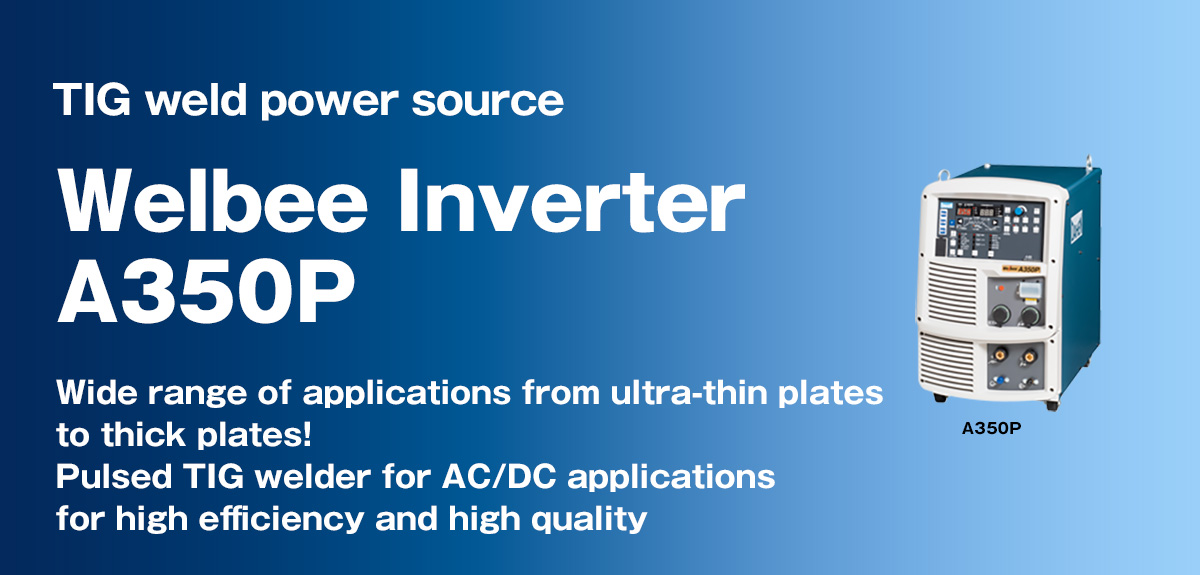 TIG weld power source

Welbee Inverter A350P

Wide range of applications from ultra-thin plates to thick plates!
Pulsed TIG welder for AC/DC applications for high efficiency and high quality

A350P